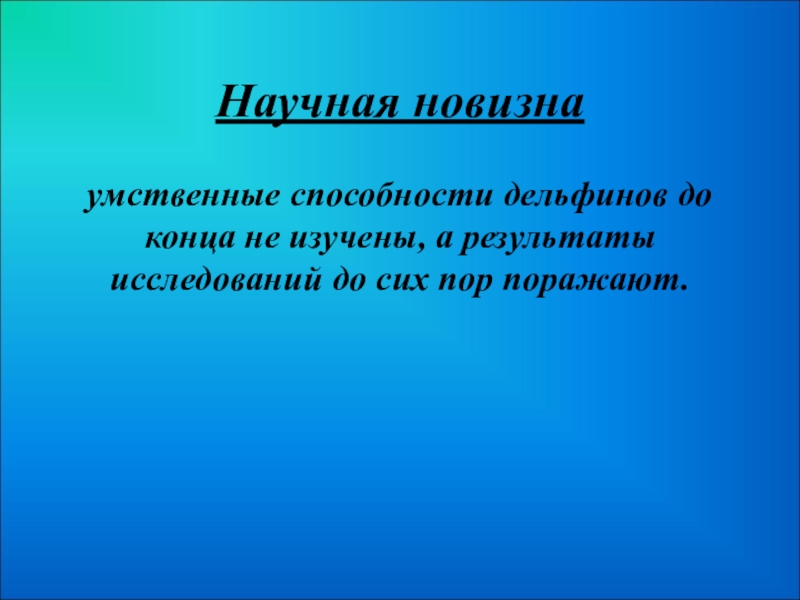 Научная новизна

умственные способности дельфинов до конца не изучены, а результаты исследований до сих пор поражают.